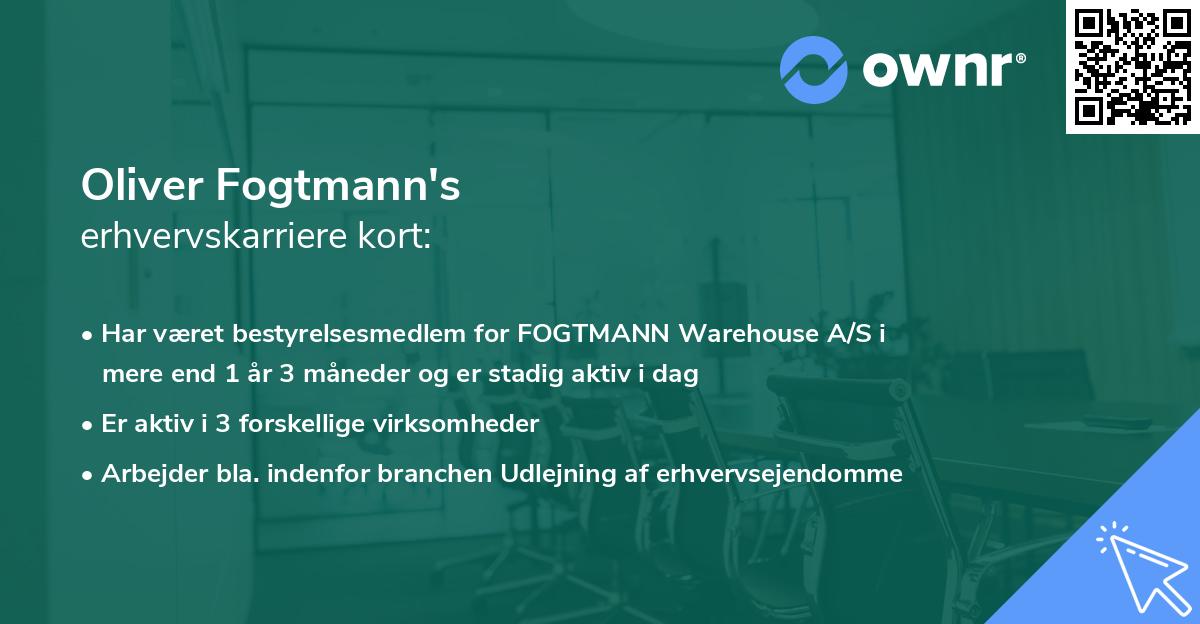 ownr®

Oliver Fogtmann's
erhvervskarriere kort:

• Har været bestyrelsesmedlem for FOGTMANN Warehouse A/S i mere end 1 år 3 måneder og er stadig aktiv i dag
• Er aktiv i 3 forskellige virksomheder
• Arbejder bla. indenfor branchen Udlejning af erhvervsejendomme